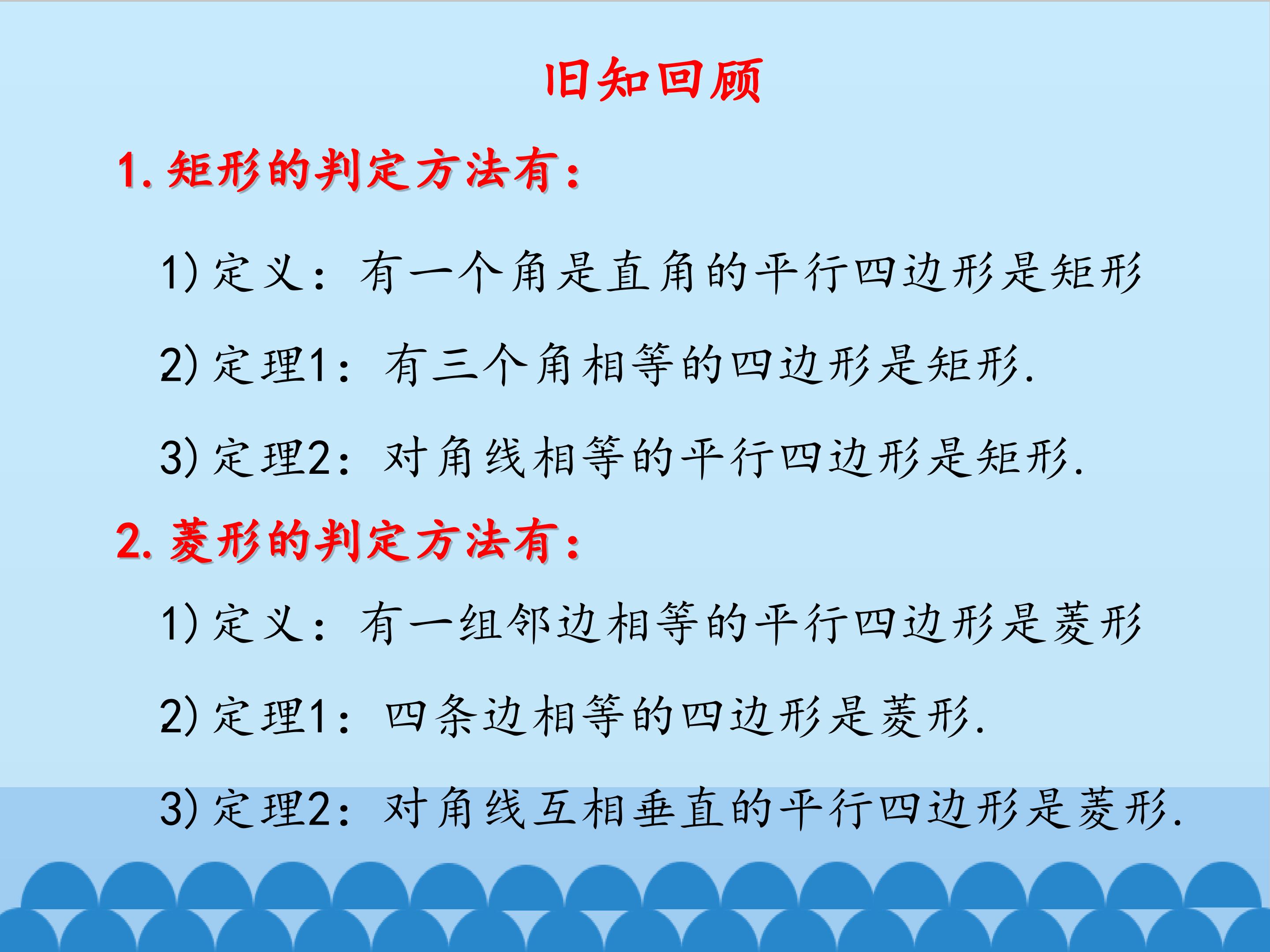 旧知回顾

1. 矩形的判定方法有:

1) 定义:有一个角是直角的平行四边形是矩形

2) 定理1:有三个角相等的四边形是矩形.

3) 定理2:对角线相等的平行四边形是矩形.

2. 菱形的判定方法有:

1) 定义:有一组邻边相等的平行四边形是菱形

2) 定理1:四条边相等的四边形是菱形.

3) 定理2:对角线互相垂直的平行四边形是菱形.